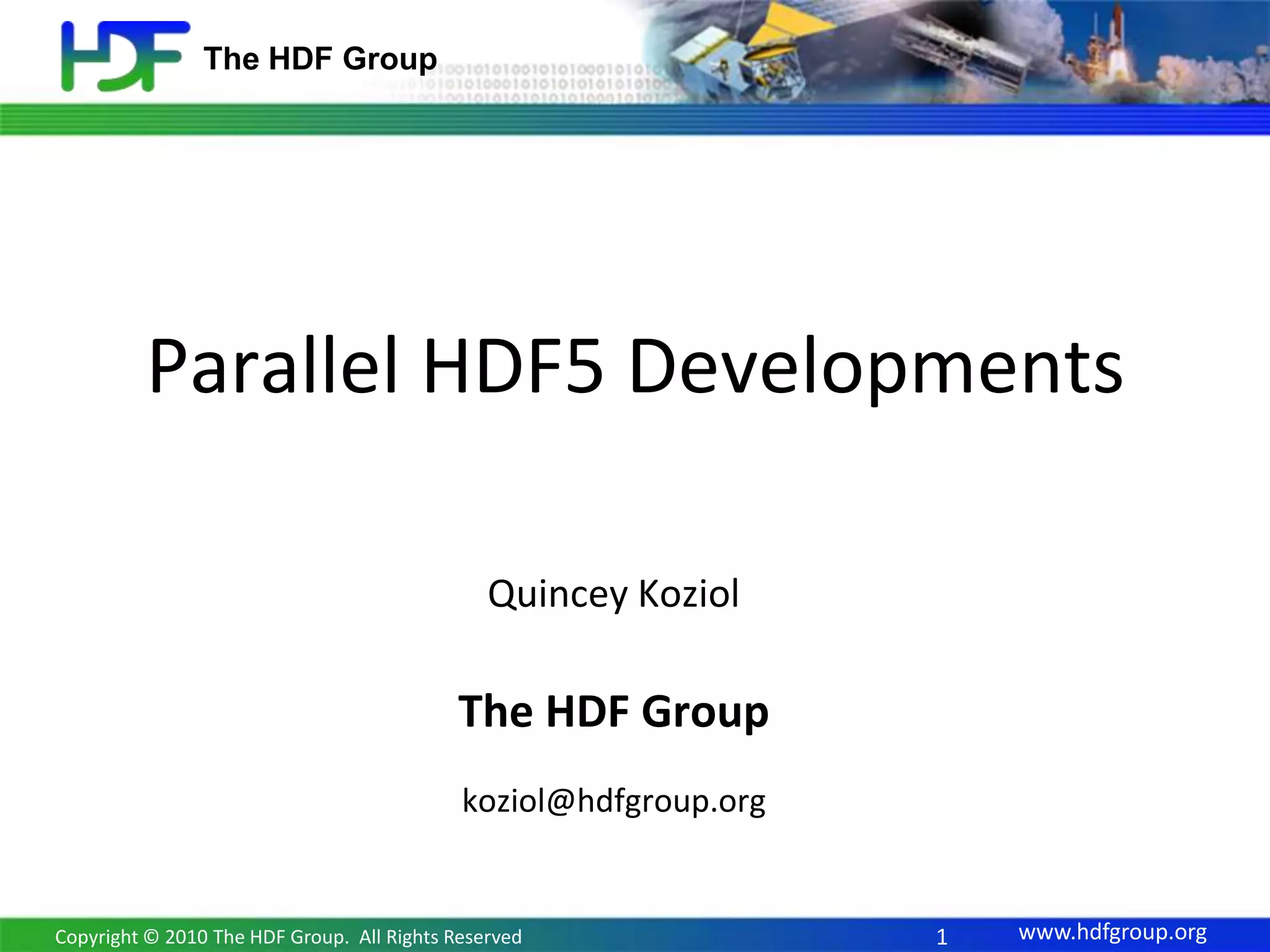 HDF The HDF Group

Parallel HDF5 Developments

Quincey Koziol

The HDF Group

koziol@hdfgroup.org

Copyright © 2010 The HDF Group. All Rights Reserved 1 www.hdfgroup.org